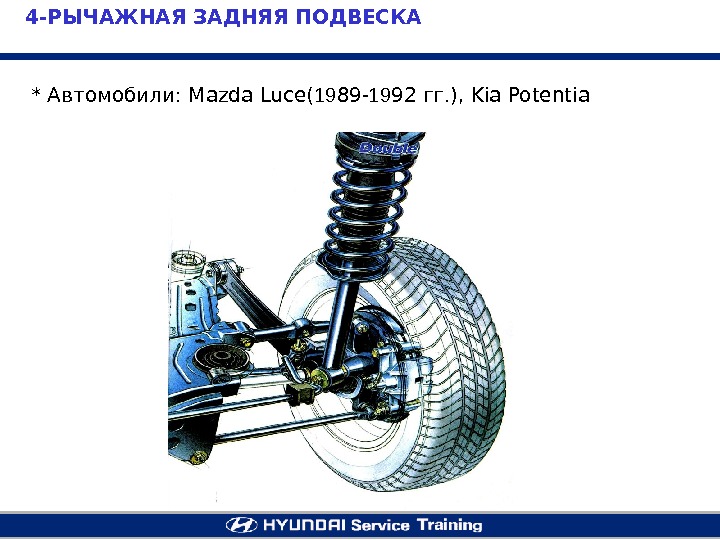 4-РЫЧАЖНАЯ ЗАДНЯЯ ПОДВЕСКА

* Автомобили: Mazda Luce(1989-1992 гг.), Kia Potentia

Double

HYUNDAI Service Training